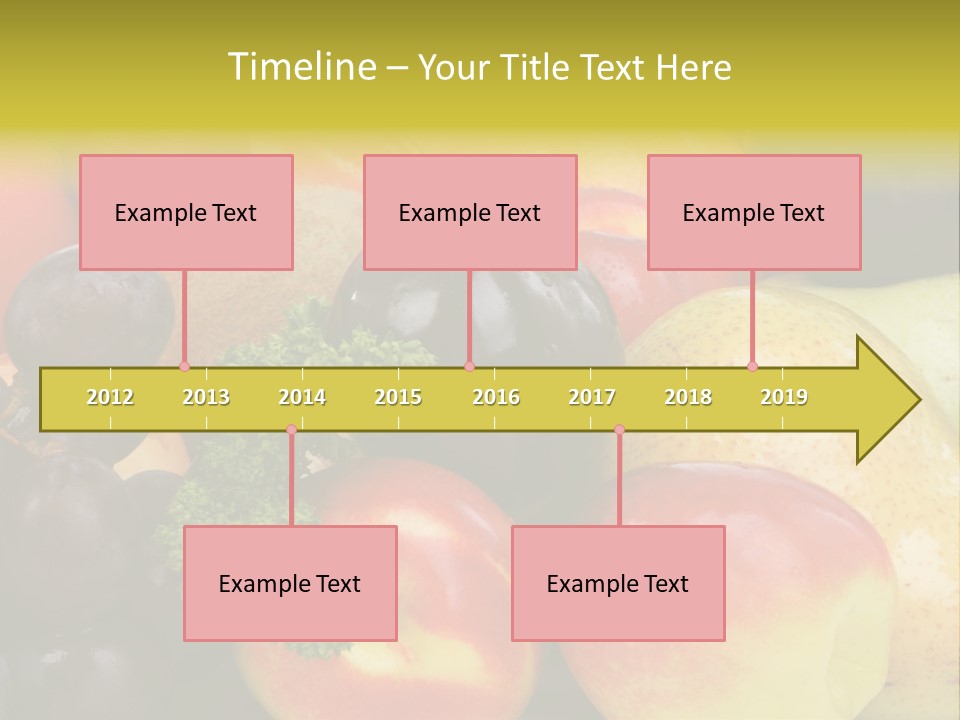 Timeline – Your Title Text Here

Example Text

Example Text

Example Text

2012 2013 2014 2015 2016 2017 2018 2019

Example Text

Example Text